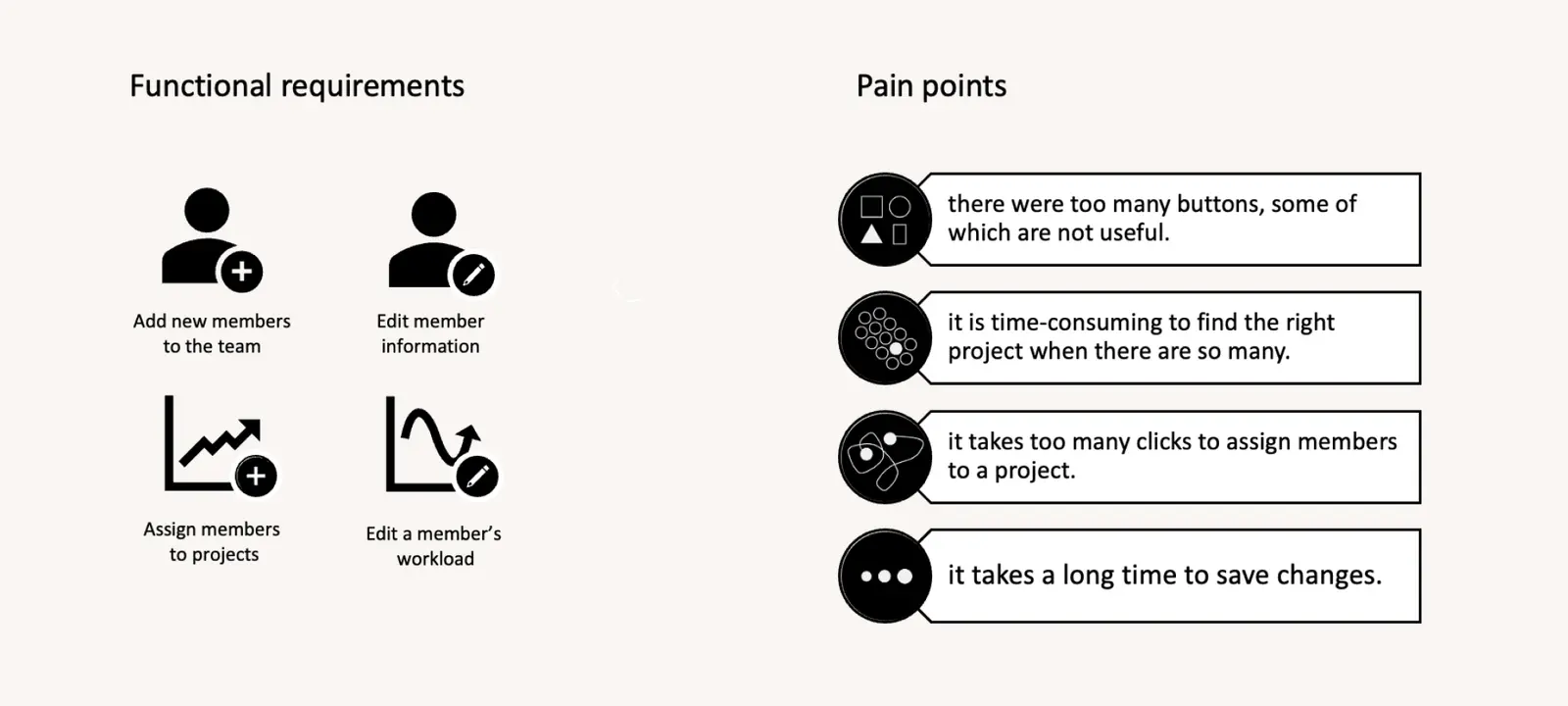 Functional requirements

Add new members to the team

Edit member information

Assign members to projects

Edit a member's workload

Pain points

there were too many buttons, some of which are not useful.

it is time-consuming to find the right project when there are so many.

it takes too many clicks to assign members to a project.

it takes a long time to save changes.